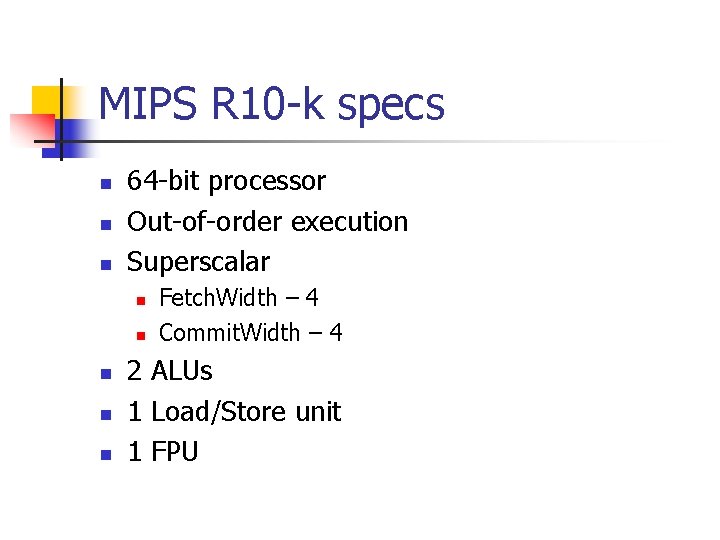 MIPS R10-k specs

- 64-bit processor
- Out-of-order execution
- Superscalar
  - FetchWidth – 4
  - CommitWidth – 4
- 2 ALUs
- 1 Load/Store unit
- 1 FPU